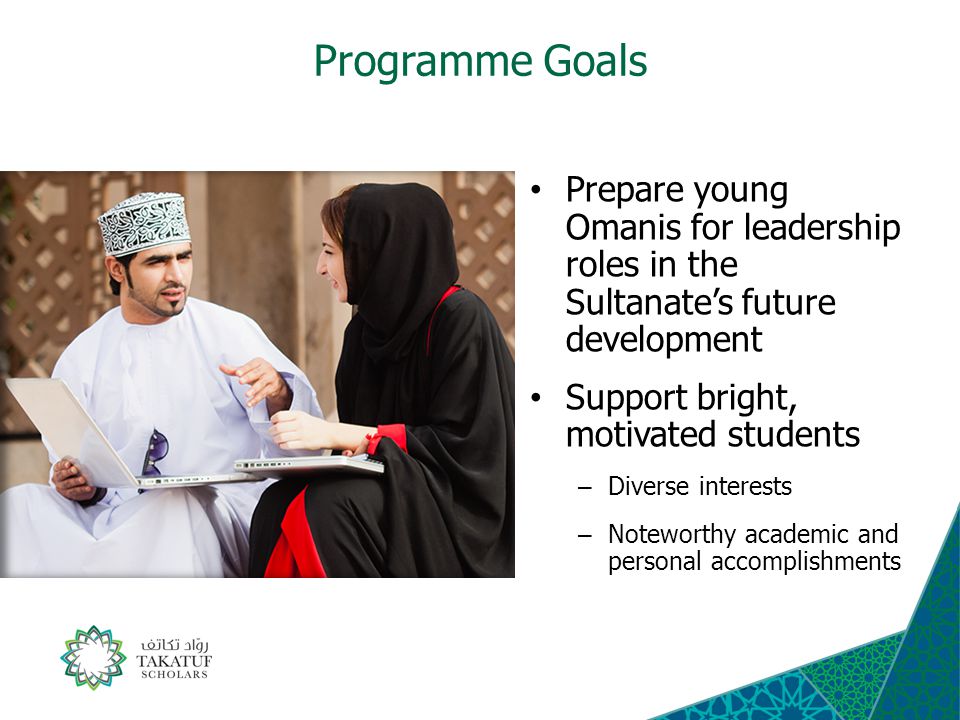 Programme Goals

• Prepare young Omanis for leadership roles in the Sultanate's future development

• Support bright, motivated students

– Diverse interests

– Noteworthy academic and personal accomplishments

روّاد تكاتف
TAKATUF
SCHOLARS